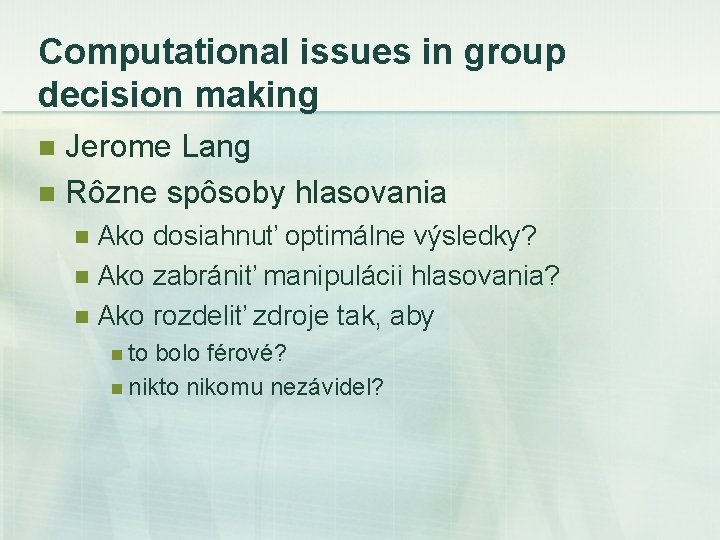 Computational issues in group decision making

Jerome Lang

Rôzne spôsoby hlasovania

Ako dosiahnuť optimálne výsledky?

Ako zabrániť manipulácii hlasovania?

Ako rozdeliť zdroje tak, aby

to bolo férové?

nikto nikomu nezávidel?